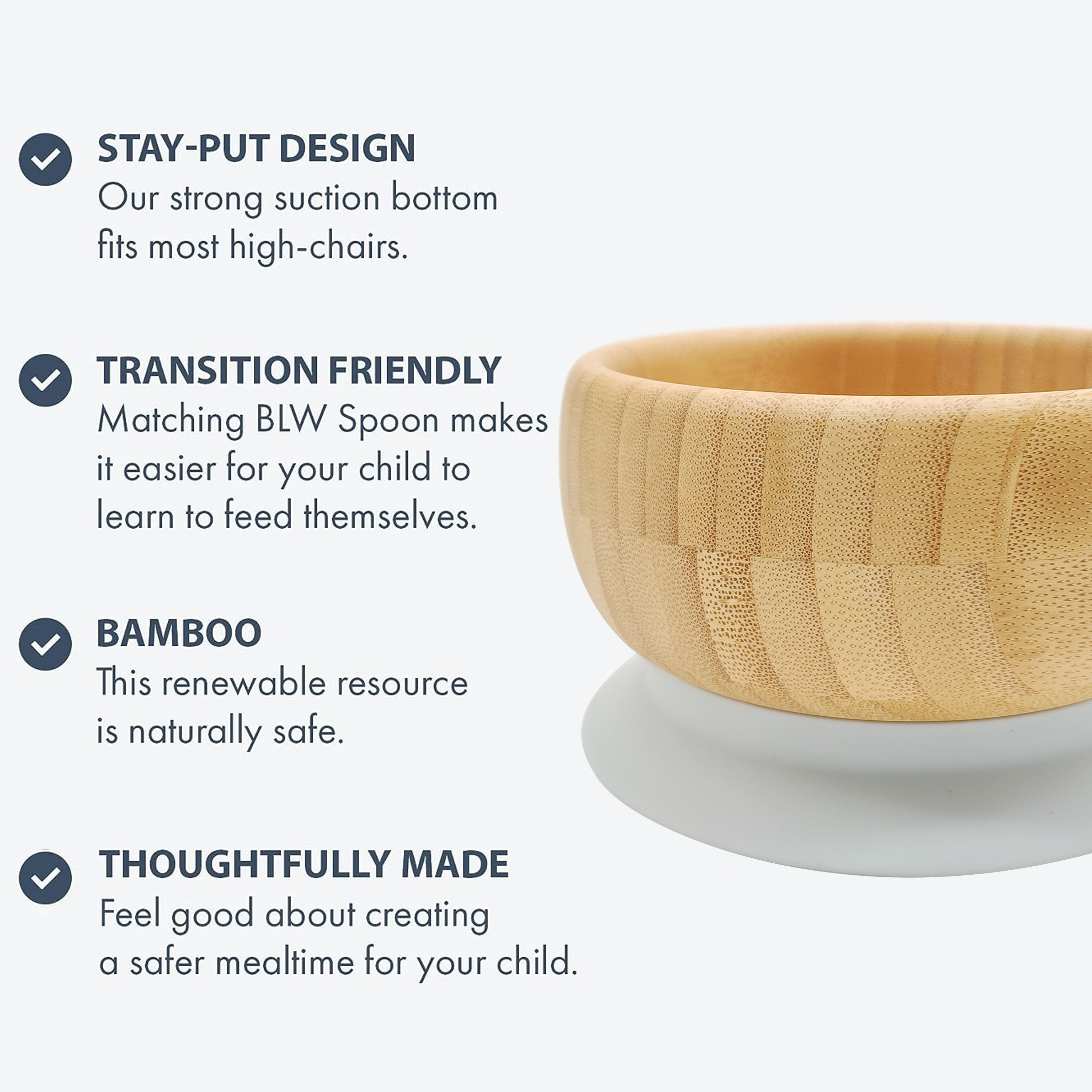 STAY-PUT DESIGN
Our strong suction bottom fits most high-chairs.

TRANSITION FRIENDLY
Matching BLW Spoon makes it easier for your child to learn to feed themselves.

BAMBOO
This renewable resource is naturally safe.

THOUGHTFULLY MADE
Feel good about creating a safer mealtime for your child.